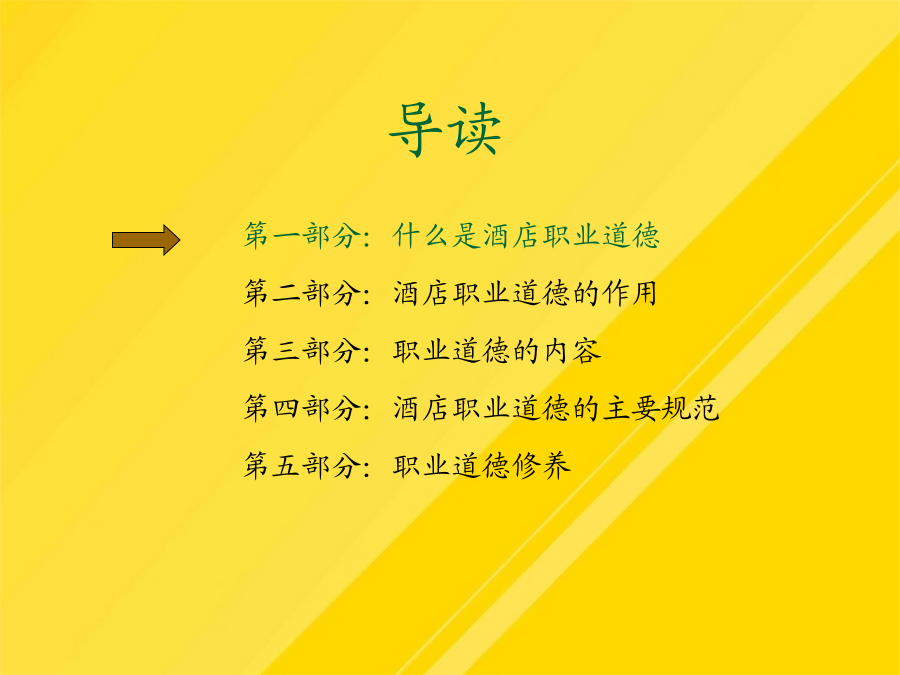 导读

第一部分：什么是酒店职业道德

第二部分：酒店职业道德的作用

第三部分：职业道德的内容

第四部分：酒店职业道德的主要规范

第五部分：职业道德修养